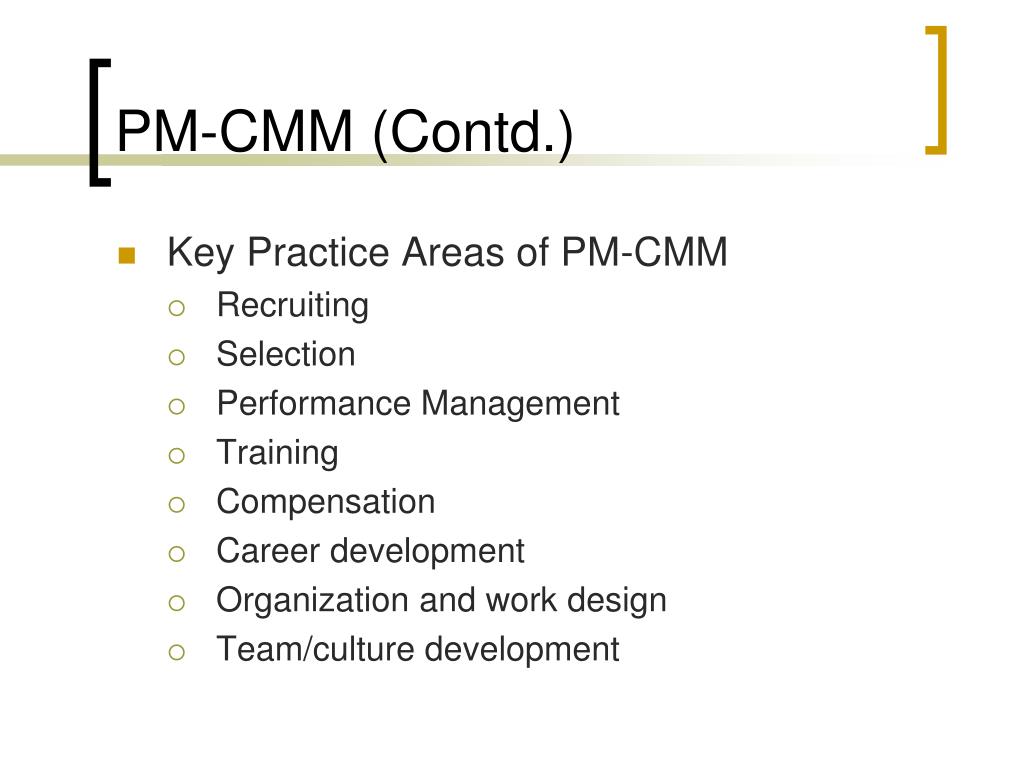 PM-CMM (Contd.)

Key Practice Areas of PM-CMM
Recruiting
Selection
Performance Management
Training
Compensation
Career development
Organization and work design
Team/culture development